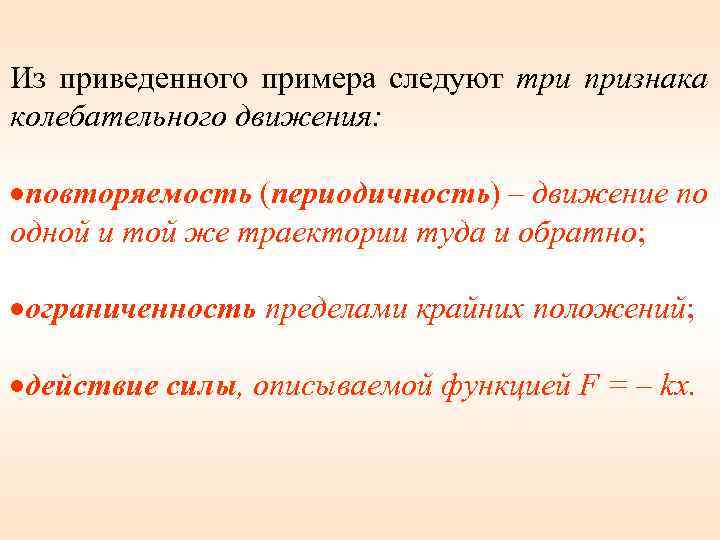 Из приведенного примера следуют три признака колебательного движения:

•повторяемость (периодичность) – движение по одной и той же траектории туда и обратно;

•ограниченность пределами крайних положений;

•действие силы, описываемой функцией $F = -kx$.